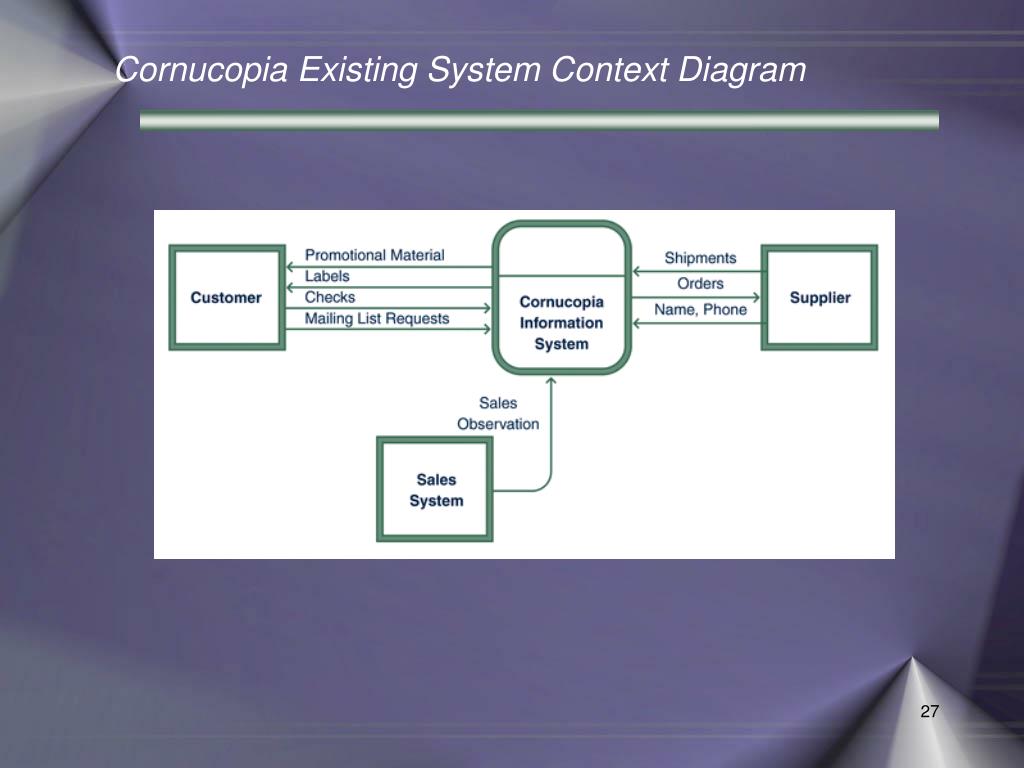 Cornucopia Existing System Context Diagram

Customer

Promotional Material
Labels
Checks
Mailing List Requests

Cornucopia Information System

Shipments
Orders
Name, Phone

Supplier

Sales Observation

Sales System

27